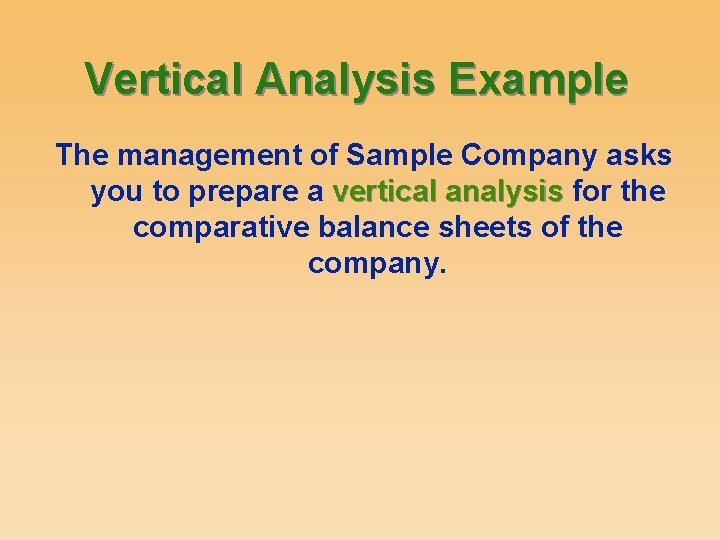 Vertical Analysis Example

The management of Sample Company asks you to prepare a vertical analysis for the comparative balance sheets of the company.